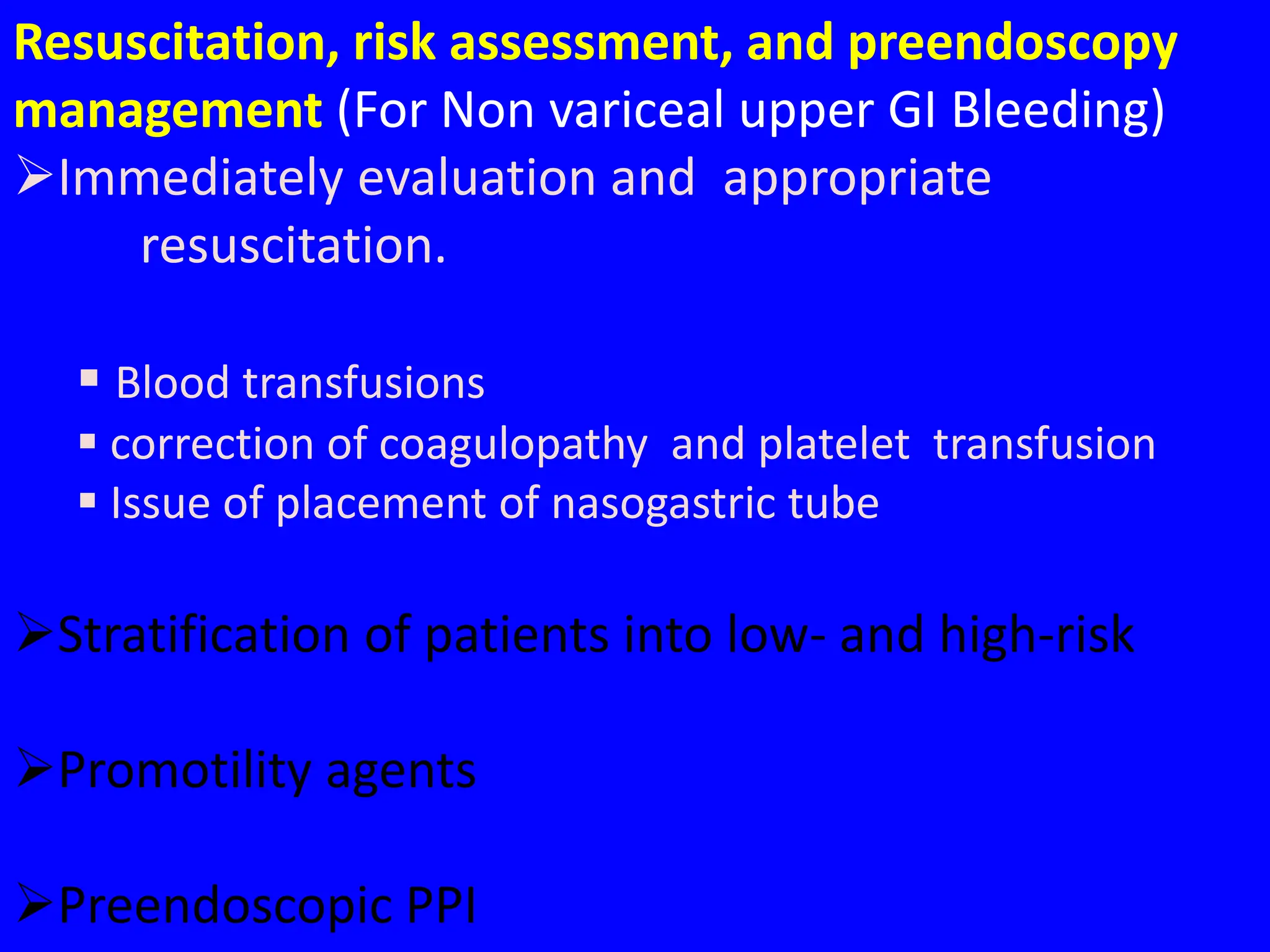 Resuscitation, risk assessment, and preendoscopy management (For Non variceal upper GI Bleeding)

➢Immediately evaluation and appropriate resuscitation.

▪ Blood transfusions
▪ correction of coagulopathy and platelet transfusion
▪ Issue of placement of nasogastric tube

➢Stratification of patients into low- and high-risk

➢Promotility agents

➢Preendoscopic PPI